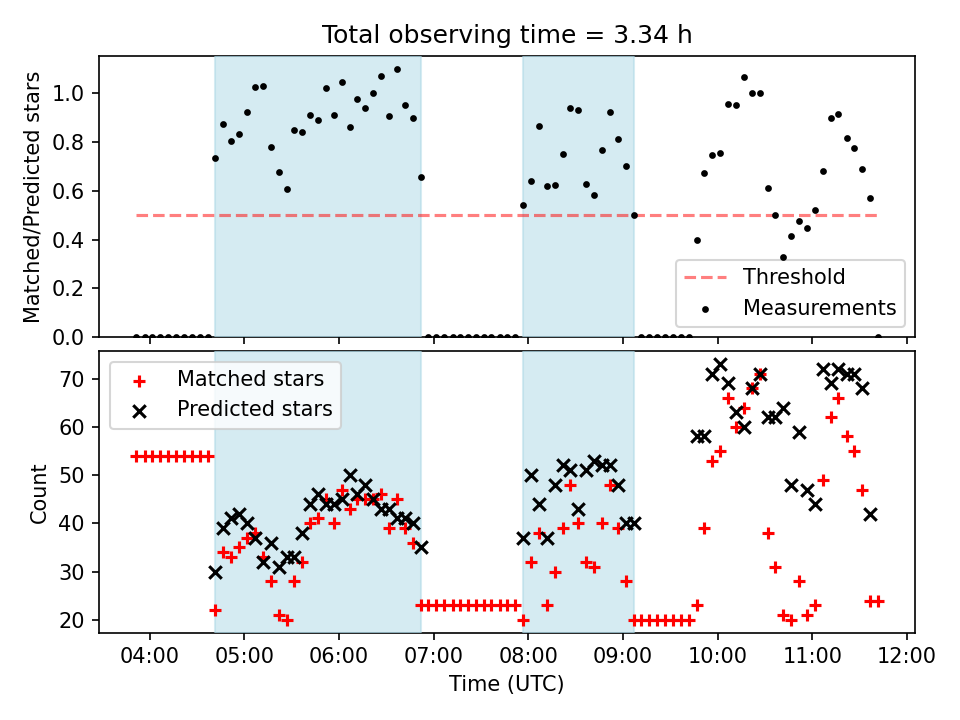 Total observing time = 3.34 h

Matched/Predicted stars

1.0
0.8
0.6
0.4
0.2
0.0

Threshold
Measurements

Matched stars
Predicted stars

Count

70
60
50
40
30
20

04:00 05:00 06:00 07:00 08:00 09:00 10:00 11:00 12:00

Time (UTC)